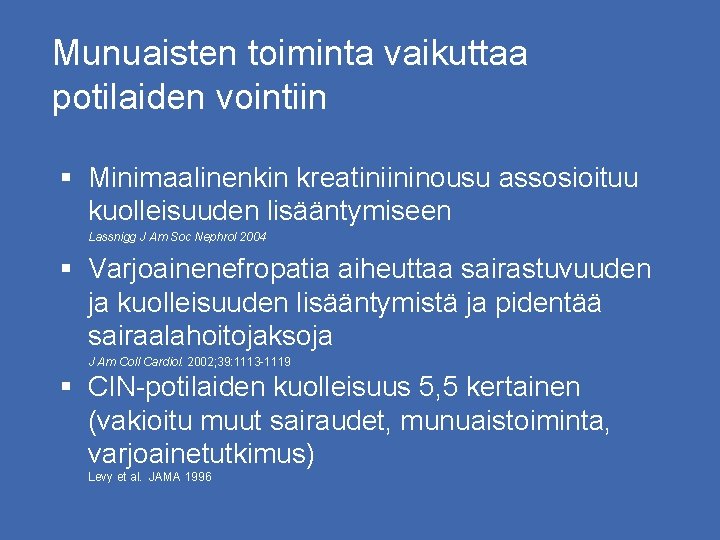 Munuaisten toiminta vaikuttaa potilaiden vointiin

▪ Minimaalinenkin kreatiniininousu assosioituu kuolleisuuden lisääntymiseen
Lassnigg J Am Soc Nephrol 2004

▪ Varjoainenefropatia aiheuttaa sairastuvuuden ja kuolleisuuden lisääntymistä ja pidentää sairaalahoitojaksoja
J Am Coll Cardiol. 2002;39:1113-1119

▪ CIN-potilaiden kuolleisuus 5,5 kertainen (vakioitu muut sairaudet, munuaistoiminta, varjoainetutkimus)
Levy et al. JAMA 1996